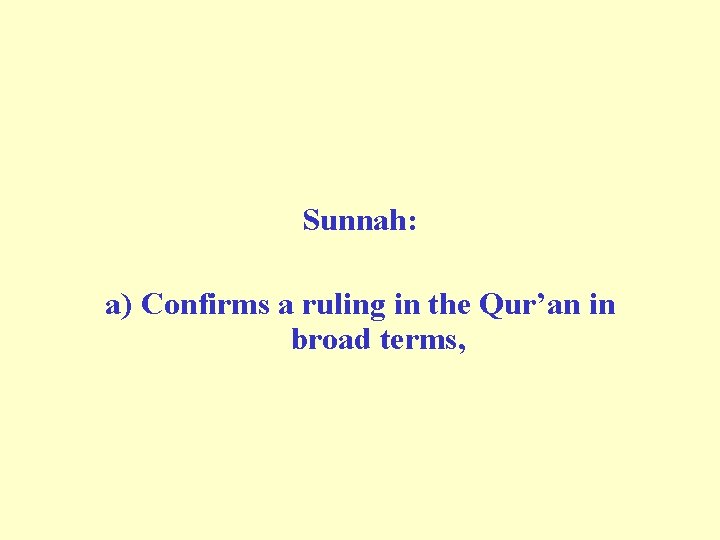 Sunnah:

a) Confirms a ruling in the Qur’an in broad terms,